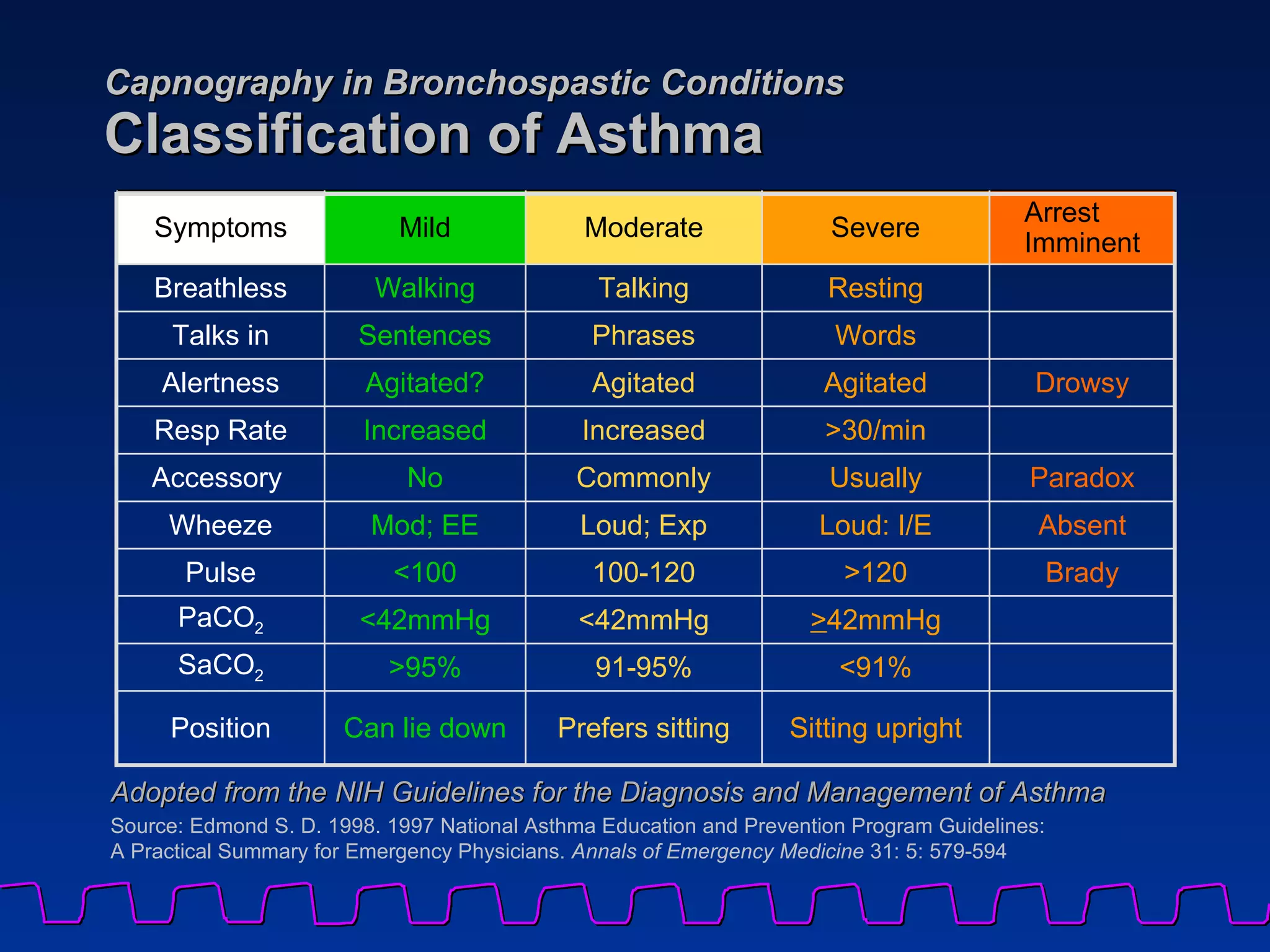 Capnography in Bronchospastic Conditions
Classification of Asthma

| Symptoms | Mild | Moderate | Severe | Arrest Imminent |
|---|---|---|---|---|
| Breathless | Walking | Talking | Resting | |
| Talks in | Sentences | Phrases | Words | |
| Alertness | Agitated? | Agitated | Agitated | Drowsy |
| Resp Rate | Increased | Increased | >30/min | |
| Accessory | No | Commonly | Usually | Paradox |
| Wheeze | Mod; EE | Loud; Exp | Loud: I/E | Absent |
| Pulse | <100 | 100-120 | >120 | Brady |
| $PaCO_2$ | <42mmHg | <42mmHg | $\geq$42mmHg | |
| $SaCO_2$ | >95% | 91-95% | <91% | |
| Position | Can lie down | Prefers sitting | Sitting upright | |

Adopted from the NIH Guidelines for the Diagnosis and Management of Asthma
Source: Edmond S. D. 1998. 1997 National Asthma Education and Prevention Program Guidelines: A Practical Summary for Emergency Physicians. Annals of Emergency Medicine 31: 5: 579-594